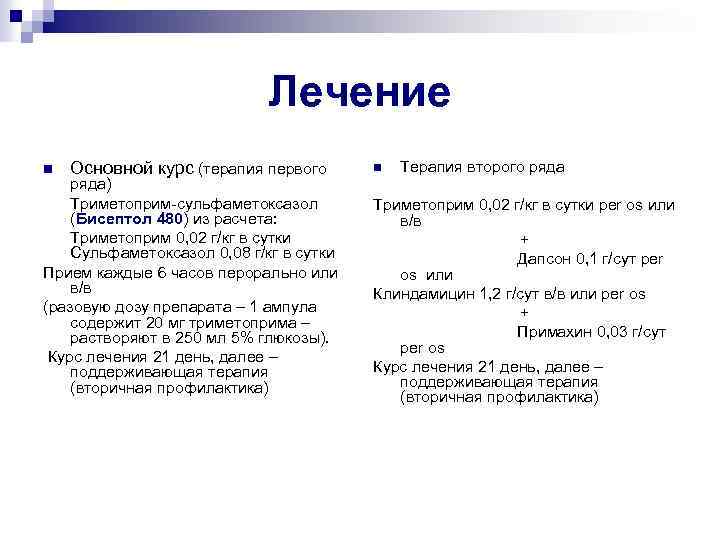 Лечение

Основной курс (терапия первого ряда)

Триметоприм-сульфаметоксазол (Бисептол 480) из расчета:

Триметоприм 0,02 г/кг в сутки Сульфаметоксазол 0,08 г/кг в сутки

Прием каждые 6 часов перорально или в/в

(разовую дозу препарата – 1 ампула содержит 20 мг триметоприма – растворяют в 250 мл 5% глюкозы).

Курс лечения 21 день, далее – поддерживающая терапия (вторичная профилактика)

Терапия второго ряда

Триметоприм 0,02 г/кг в сутки per os или в/в

+

Дапсон 0,1 г/сут per os или

Клиндамицин 1,2 г/сут в/в или per os

+

Примахин 0,03 г/сут per os

Курс лечения 21 день, далее – поддерживающая терапия (вторичная профилактика)